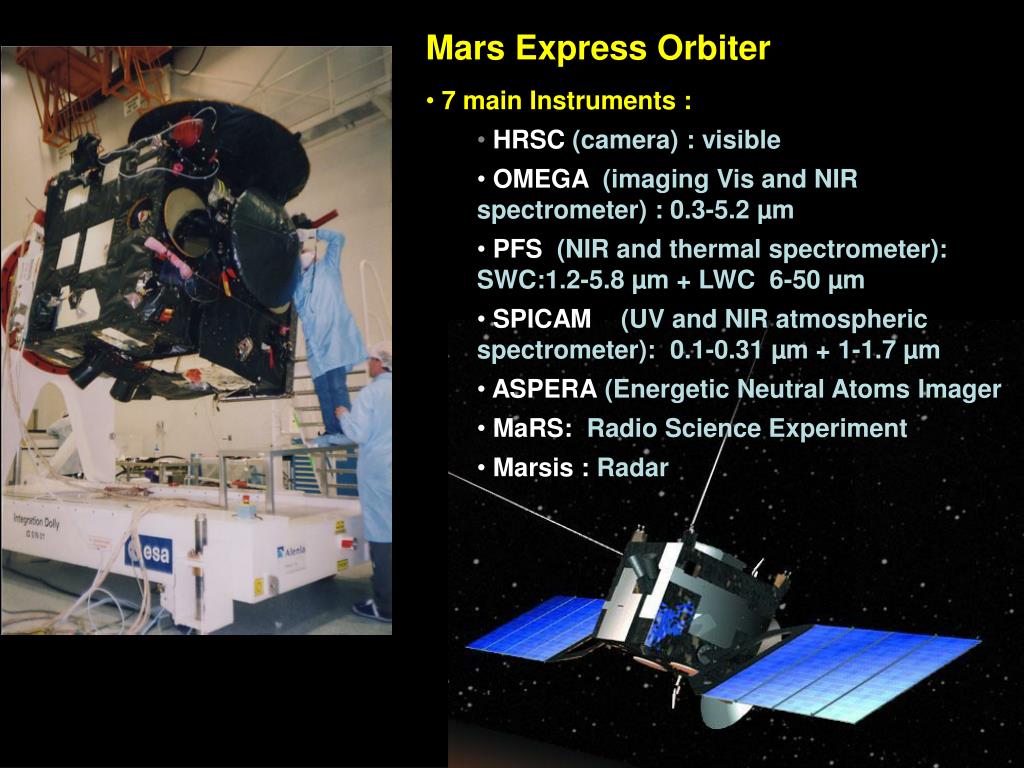 Mars Express Orbiter

• 7 main Instruments :

• HRSC (camera) : visible

• OMEGA (imaging Vis and NIR spectrometer) : 0.3-5.2 µm

• PFS (NIR and thermal spectrometer): SWC:1.2-5.8 µm + LWC 6-50 µm

• SPICAM (UV and NIR atmospheric spectrometer): 0.1-0.31 µm + 1-1.7 µm

• ASPERA (Energetic Neutral Atoms Imager

• MaRS: Radio Science Experiment

• Marsis : Radar

Integration Dolly

esa

Alenia